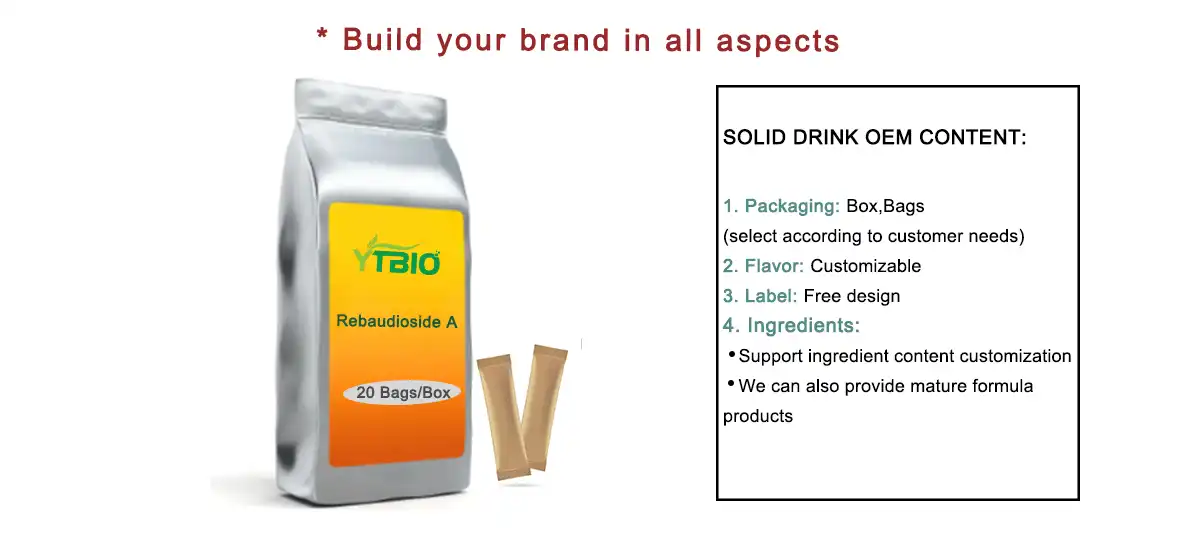 * Build your brand in all aspects

YTBIO

Rebaudioside A

20 Bags/Box

SOLID DRINK OEM CONTENT:

1. Packaging: Box,Bags
(select according to customer needs)
2. Flavor: Customizable
3. Label: Free design
4. Ingredients:
•Support ingredient content customization
•We can also provide mature formula products